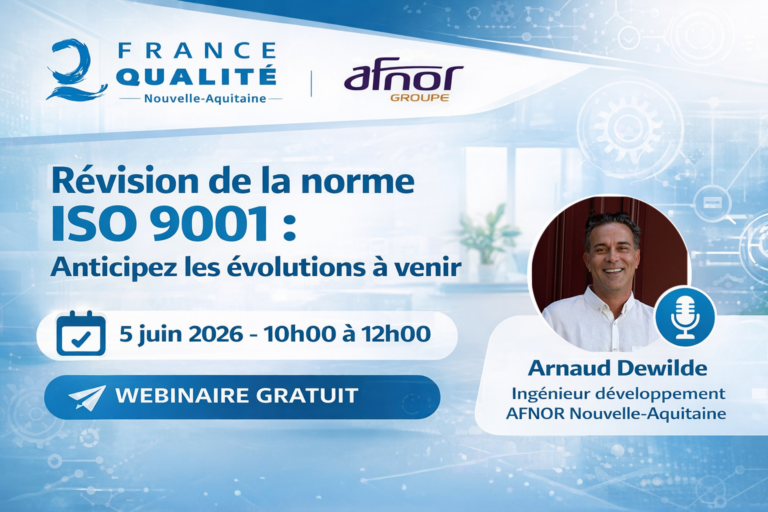 FRANCE QUALITÉ
Nouvelle-Aquitaine

afnor
GROUPE

Révision de la norme
ISO 9001 :
Anticipez les évolutions à venir

5 juin 2026 - 10h00 à 12h00

WEBINAIRE GRATUIT

Arnaud Dewilde
Ingénieur développement
AFNOR Nouvelle-Aquitaine